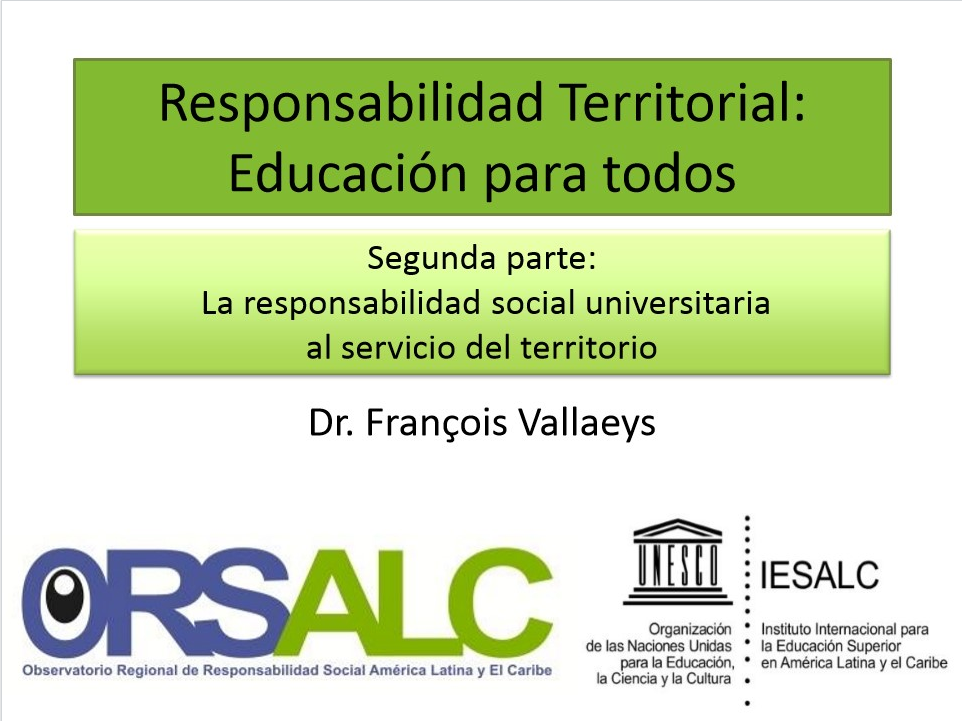 Responsabilidad Territorial: Educación para todos

Segunda parte:
La responsabilidad social universitaria al servicio del territorio

Dr. François Vallaeys

ORSALC
Observatorio Regional de Responsabilidad Social América Latina y El Caribe

UNESCO
Organización de las Naciones Unidas para la Educación, la Ciencia y la Cultura

IESALC
Instituto Internacional para la Educación Superior en América Latina y el Caribe